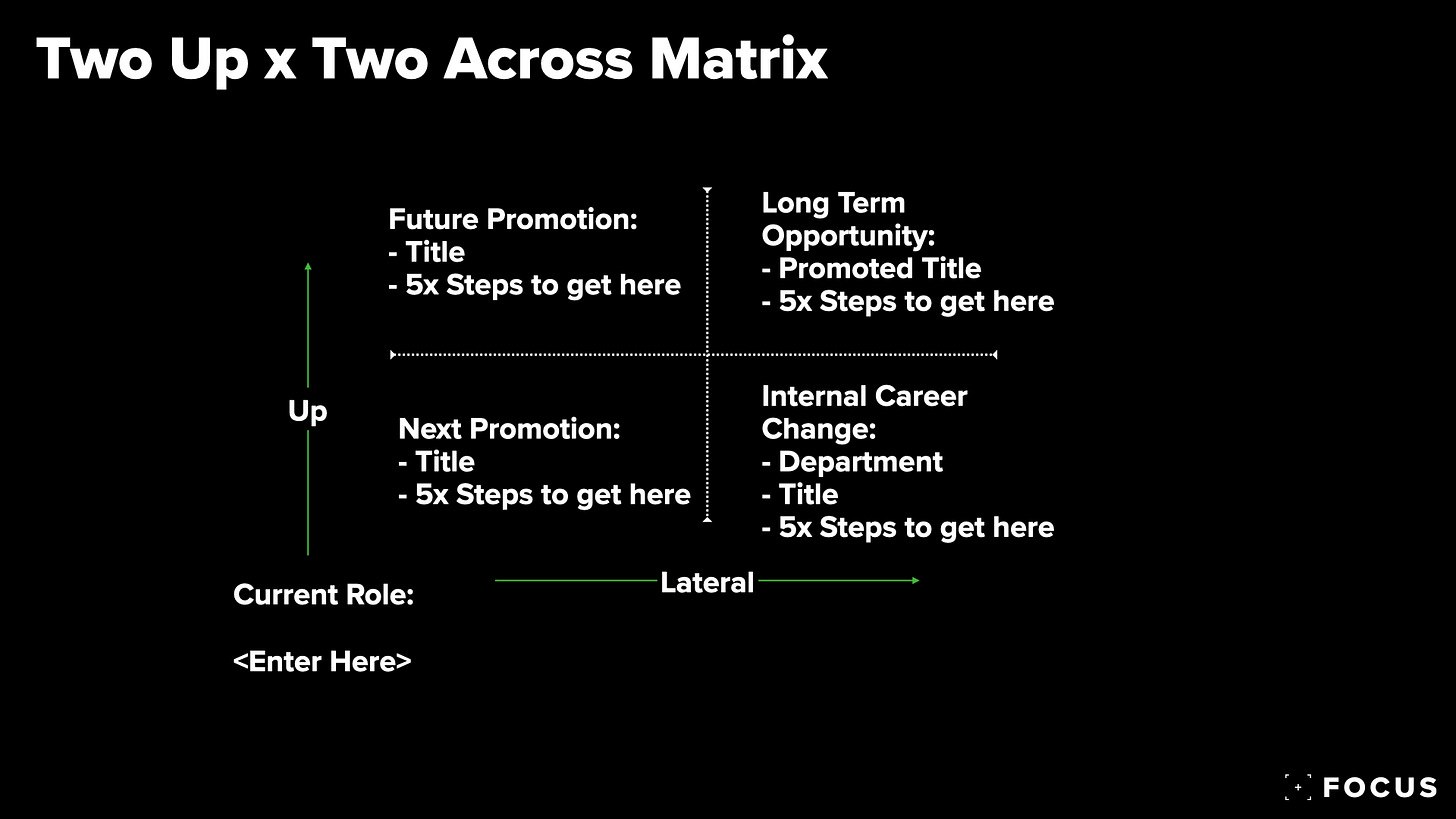 Two Up x Two Across Matrix

Future Promotion:
- Title
- 5x Steps to get here

Long Term Opportunity:
- Promoted Title
- 5x Steps to get here

Up

Next Promotion:
- Title
- 5x Steps to get here

Internal Career Change:
- Department
- Title
- 5x Steps to get here

Current Role:

<Enter Here>

Lateral

FOCUS